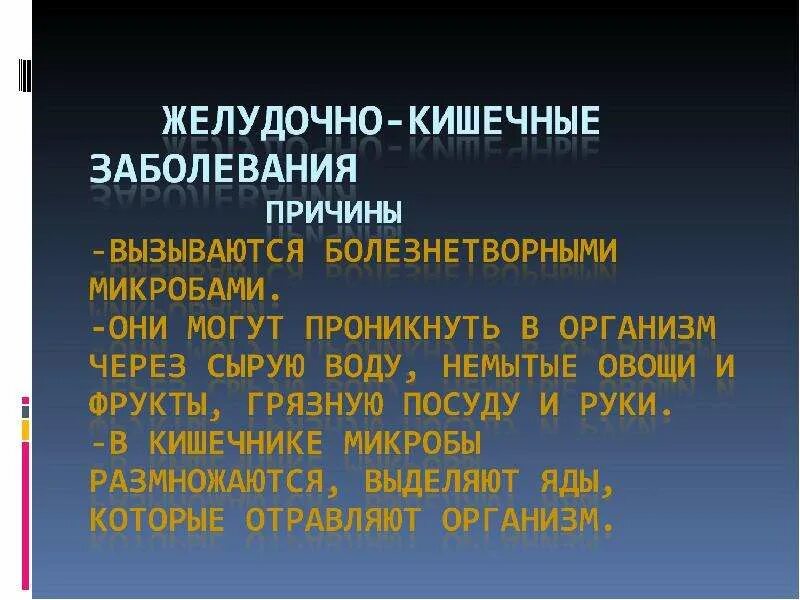 ЖЕЛУДОЧНО-КИШЕЧНЫЕ ЗАБОЛЕВАНИЯ
ПРИЧИНЫ
-ВЫЗЫВАЮТСЯ БОЛЕЗНЕТВОРНЫМИ МИКРОБАМИ.
-ОНИ МОГУТ ПРОНИКНУТЬ В ОРГАНИЗМ ЧЕРЕЗ СЫРУЮ ВОДУ, НЕМЫТЫЕ ОВОЩИ И ФРУКТЫ, ГРЯЗНУЮ ПОСУДУ И РУКИ.
-В КИШЕЧНИКЕ МИКРОБЫ РАЗМНОЖАЮТСЯ, ВЫДЕЛЯЮТ ЯДЫ, КОТОРЫЕ ОТРАВЛЯЮТ ОРГАНИЗМ.